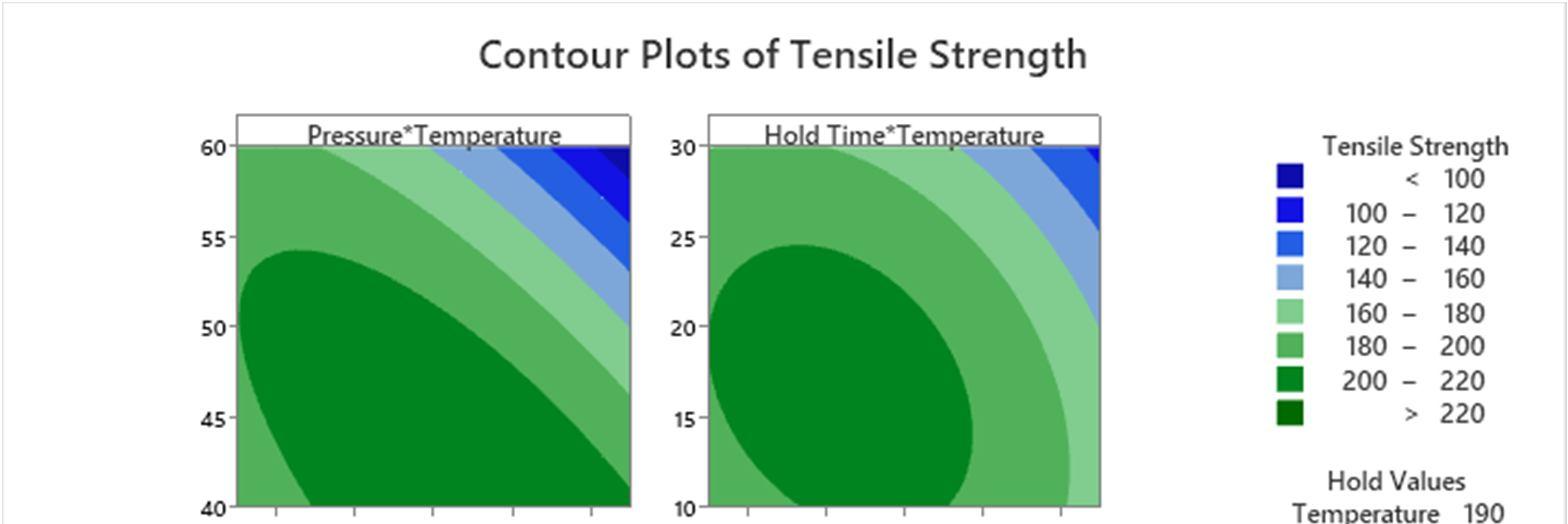 Contour Plots of Tensile Strength

Pressure*Temperature

60
55
50
45
40

Hold Time*Temperature

30
25
20
15
10

Tensile Strength
< 100
100 – 120
120 – 140
140 – 160
160 – 180
180 – 200
200 – 220
> 220

Hold Values
Temperature 190